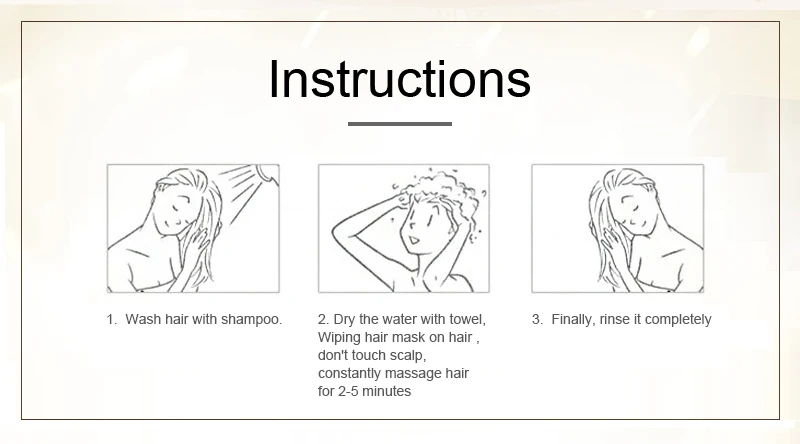 Instructions

1. Wash hair with shampoo.

2. Dry the water with towel, Wiping hair mask on hair , don't touch scalp, constantly massage hair for 2-5 minutes

3. Finally, rinse it completely